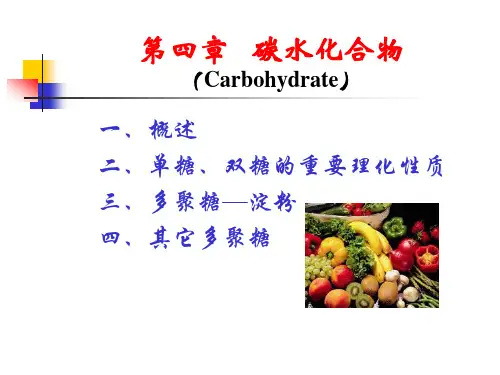 第四章 碳水化合物
（Carbohydrate）

一、概述
二、单糖、双糖的重要理化性质
三、多聚糖—淀粉
四、其它多聚糖